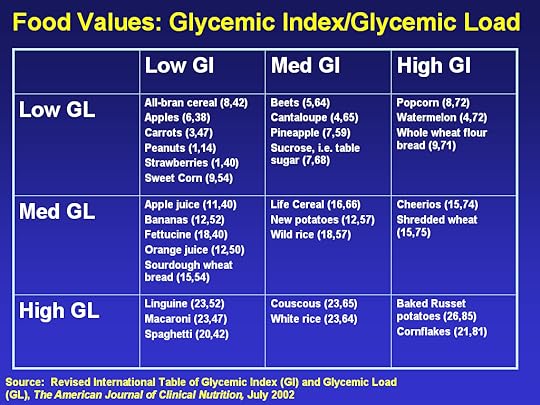 Food Values: Glycemic Index/Glycemic Load

| | Low GI | Med GI | High GI |
|---|---|---|---|
| Low GL | All-bran cereal (8,42) Apples (6,38) Carrots (3,47) Peanuts (1,14) Strawberries (1,40) Sweet Corn (9,54) | Beets (5,64) Cantaloupe (4,65) Pineapple (7,59) Sucrose, i.e. table sugar (7,68) | Popcorn (8,72) Watermelon (4,72) Whole wheat flour bread (9,71) |
| Med GL | Apple juice (11,40) Bananas (12,52) Fettucine (18,40) Orange juice (12,50) Sourdough wheat bread (15,54) | Life Cereal (16,66) New potatoes (12,57) Wild rice (18,57) | Cheerios (15,74) Shredded wheat (15,75) |
| High GL | Linguine (23,52) Macaroni (23,47) Spaghetti (20,42) | Couscous (23,65) White rice (23,64) | Baked Russet potatoes (26,85) Cornflakes (21,81) |

Source: Revised International Table of Glycemic Index (GI) and Glycemic Load (GL), The American Journal of Clinical Nutrition, July 2002